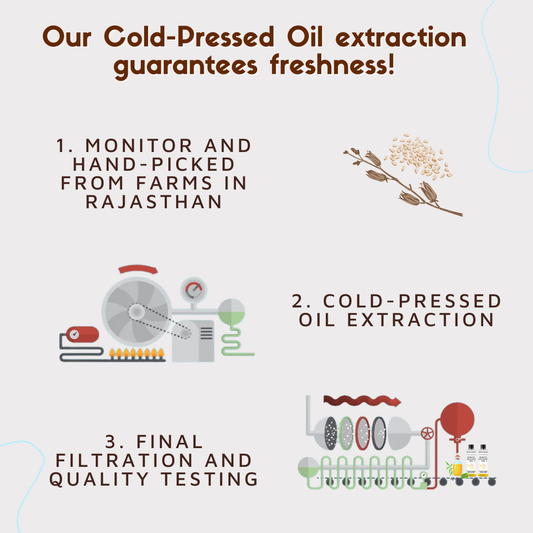 Our Cold-Pressed Oil extraction guarantees freshness!

1. MONITOR AND HAND-PICKED FROM FARMS IN RAJASTHAN

2. COLD-PRESSED OIL EXTRACTION

3. FINAL FILTRATION AND QUALITY TESTING